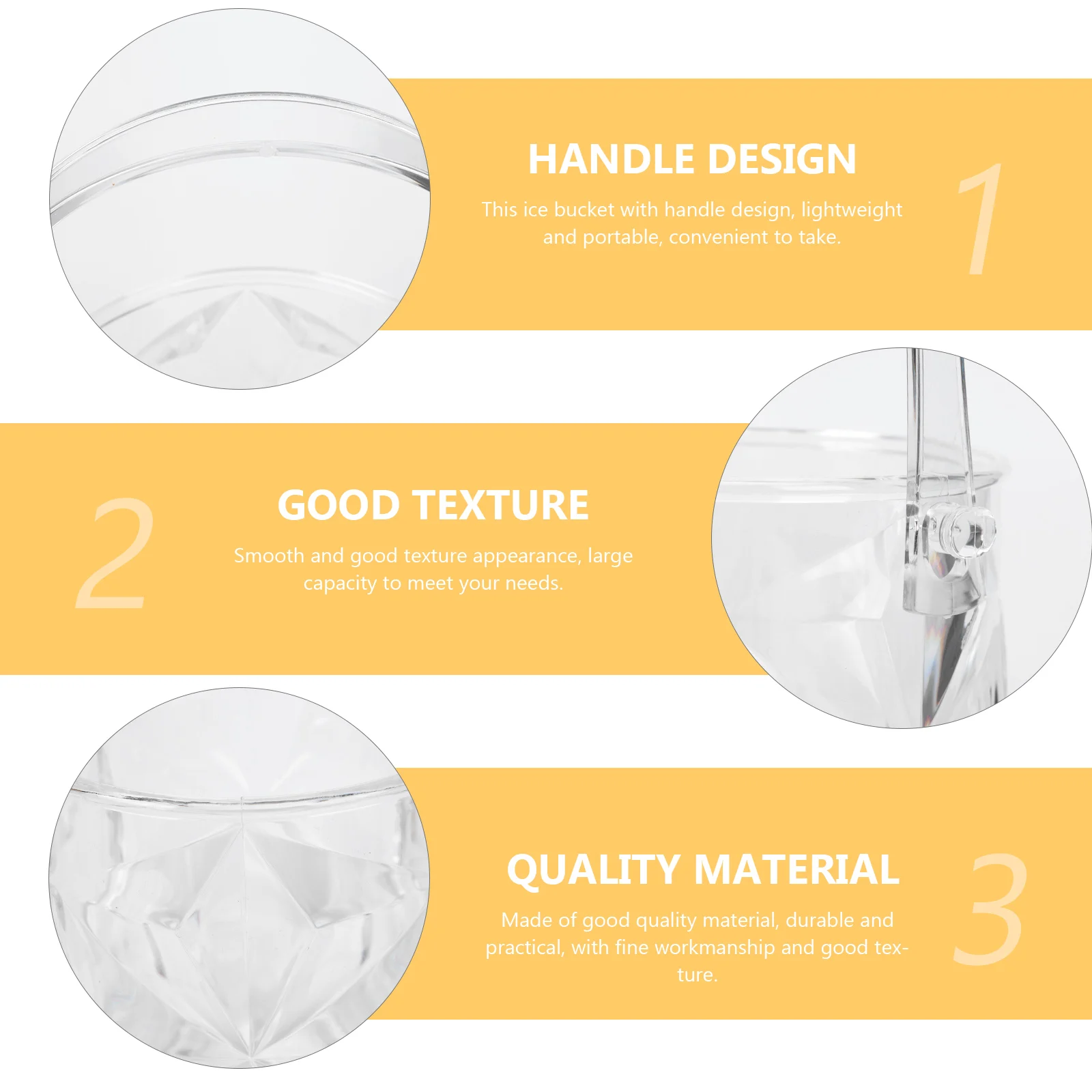 HANDLE DESIGN

This ice bucket with handle design, lightweight and portable, convenient to take.

1

2

GOOD TEXTURE

Smooth and good texture appearance, large capacity to meet your needs.

QUALITY MATERIAL

Made of good quality material, durable and practical, with fine workmanship and good texture.

3